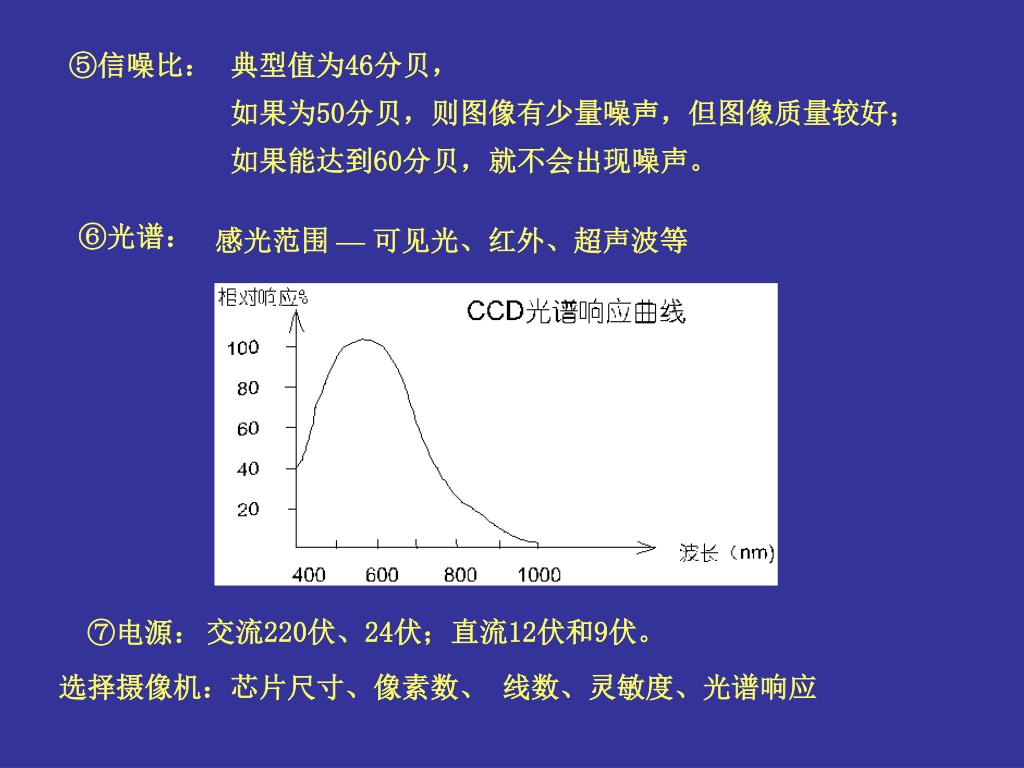 ⑤信噪比： 典型值为46分贝，

如果为50分贝，则图像有少量噪声，但图像质量较好；

如果能达到60分贝，就不会出现噪声。

⑥光谱： 感光范围 — 可见光、红外、超声波等

相对响应%

CCD光谱响应曲线

100
80
60
40
20

400 600 800 1000

波长（nm）

⑦电源： 交流220伏、24伏；直流12伏和9伏。

选择摄像机：芯片尺寸、像素数、 线数、灵敏度、光谱响应